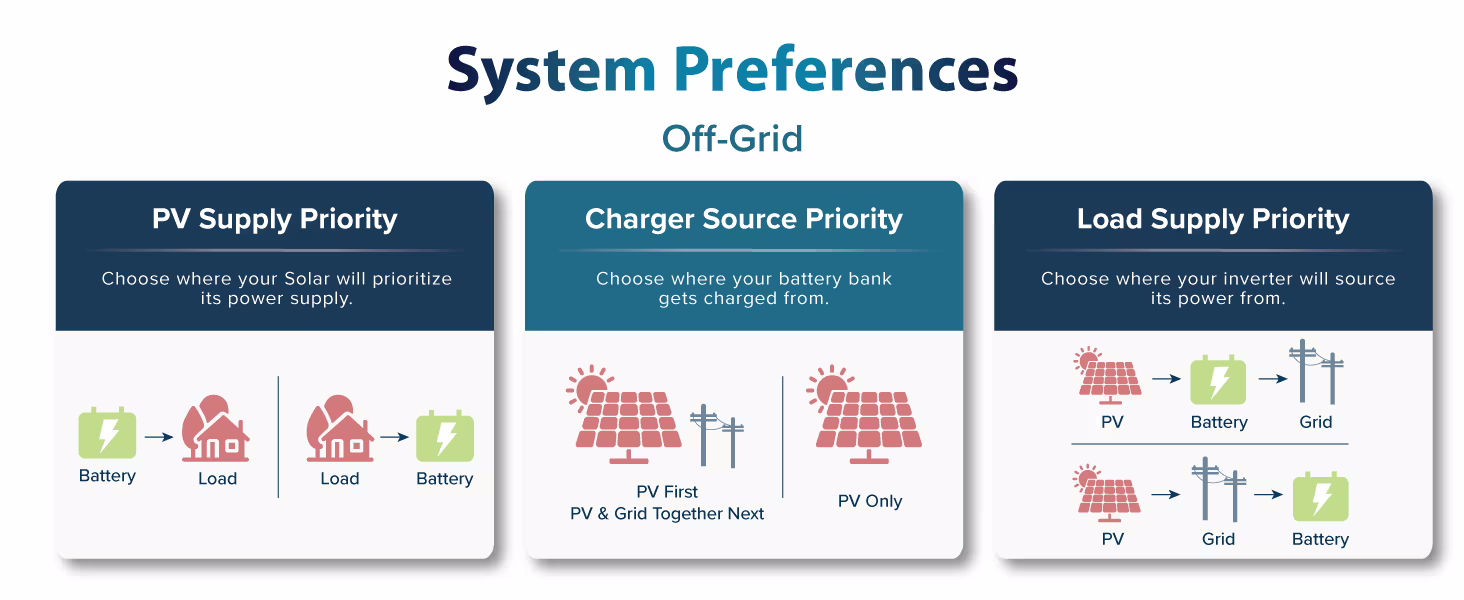 System Preferences

Off-Grid

PV Supply Priority

Choose where your Solar will prioritize its power supply.

Battery

Load

Load

Battery

Charger Source Priority

Choose where your battery bank gets charged from.

PV First
PV & Grid Together Next

PV Only

Load Supply Priority

Choose where your inverter will source its power from.

PV

Battery

Grid

PV

Grid

Battery